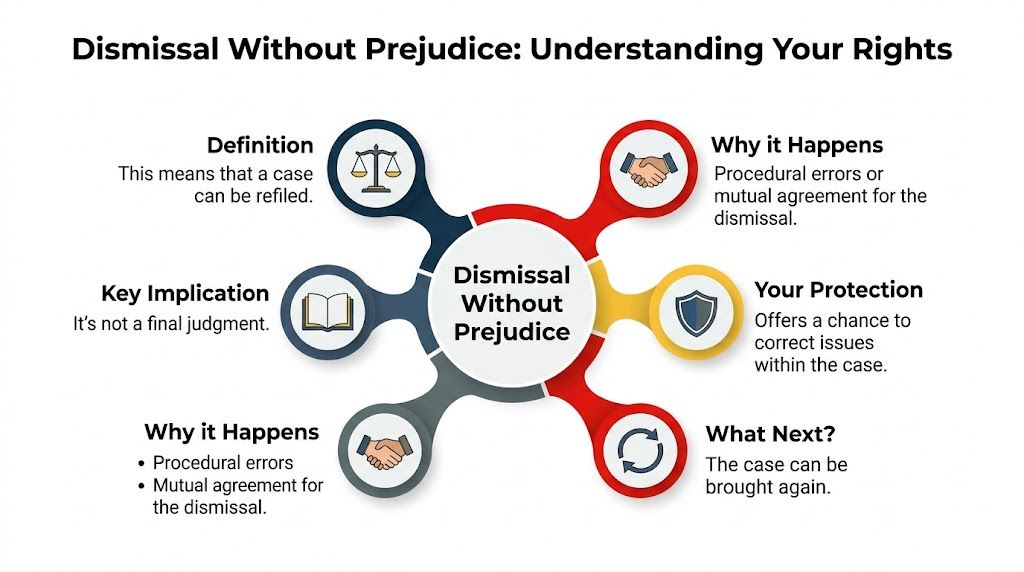 Dismissal Without Prejudice: Understanding Your Rights

Definition
This means that a case can be refiled.

Key Implication
It's not a final judgment.

Why it Happens
• Procedural errors
• Mutual agreement for the dismissal.

Dismissal Without Prejudice

Why it Happens
Procedural errors or mutual agreement for the dismissal.

Your Protection
Offers a chance to correct issues within the case.

What Next?
The case can be brought again.